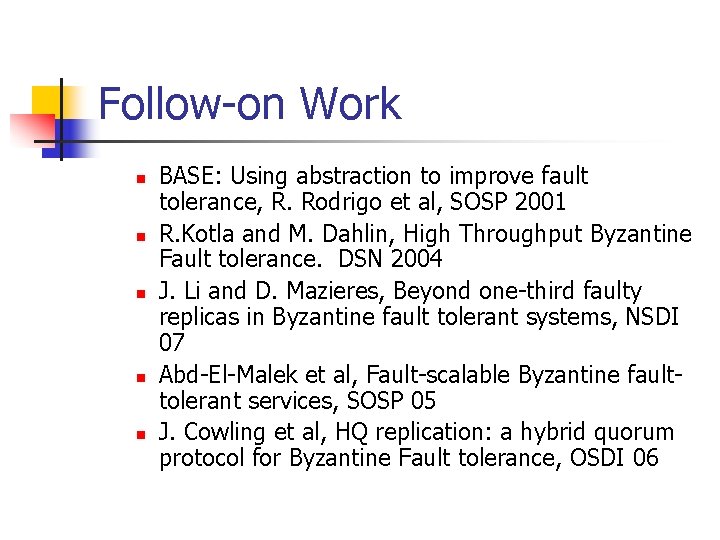 Follow-on Work

- BASE: Using abstraction to improve fault tolerance, R. Rodrigo et al, SOSP 2001
- R.Kotla and M. Dahlin, High Throughput Byzantine Fault tolerance. DSN 2004
- J. Li and D. Mazieres, Beyond one-third faulty replicas in Byzantine fault tolerant systems, NSDI 07
- Abd-El-Malek et al, Fault-scalable Byzantine fault-tolerant services, SOSP 05
- J. Cowling et al, HQ replication: a hybrid quorum protocol for Byzantine Fault tolerance, OSDI 06